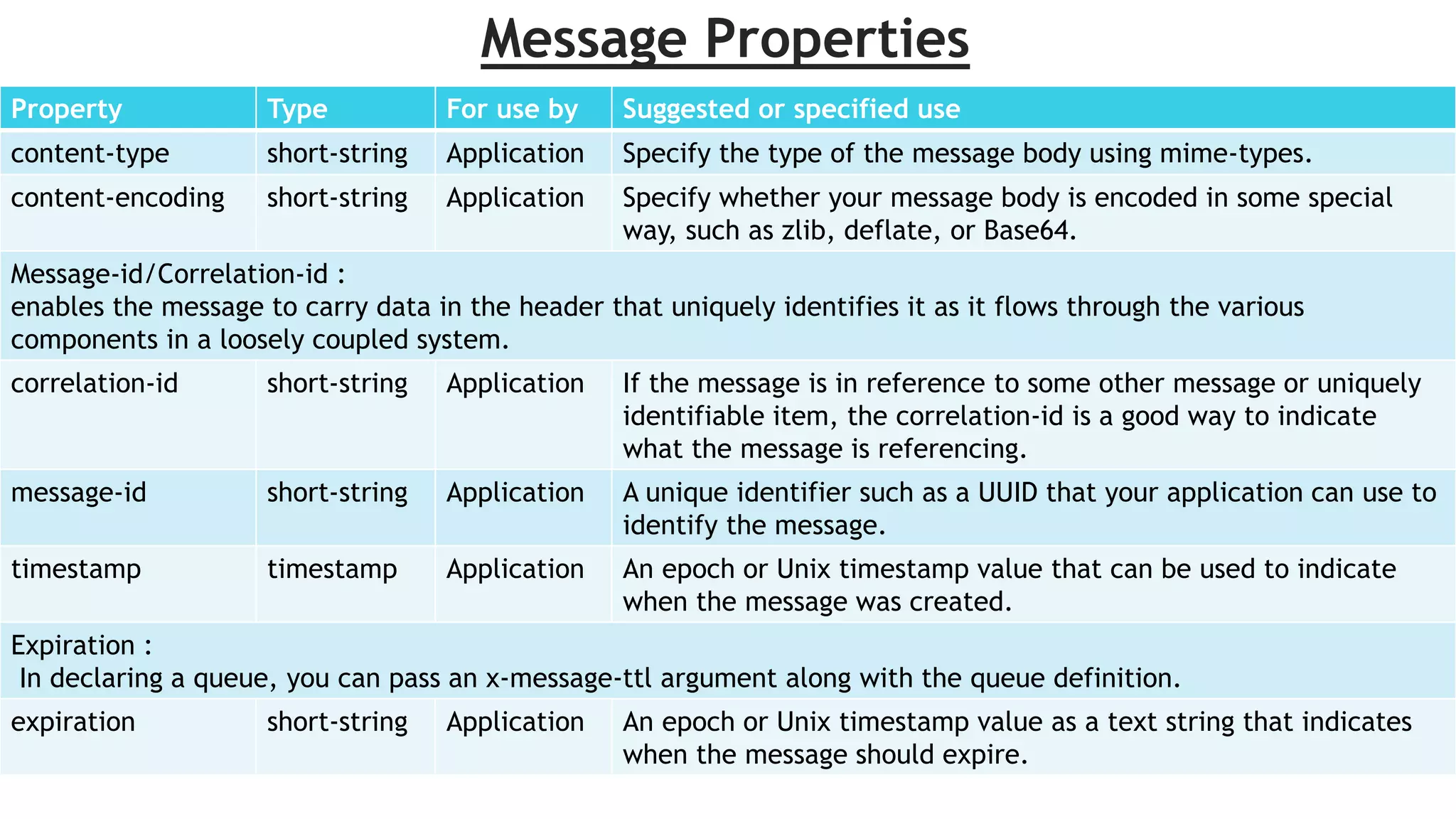 Message Properties

| Property | Type | For use by | Suggested or specified use |
|---|---|---|---|
| content-type | short-string | Application | Specify the type of the message body using mime-types. |
| content-encoding | short-string | Application | Specify whether your message body is encoded in some special way, such as zlib, deflate, or Base64. |
| Message-id/Correlation-id : enables the message to carry data in the header that uniquely identifies it as it flows through the various components in a loosely coupled system. | | | |
| correlation-id | short-string | Application | If the message is in reference to some other message or uniquely identifiable item, the correlation-id is a good way to indicate what the message is referencing. |
| message-id | short-string | Application | A unique identifier such as a UUID that your application can use to identify the message. |
| timestamp | timestamp | Application | An epoch or Unix timestamp value that can be used to indicate when the message was created. |
| Expiration : In declaring a queue, you can pass an x-message-ttl argument along with the queue definition. | | | |
| expiration | short-string | Application | An epoch or Unix timestamp value as a text string that indicates when the message should expire. |